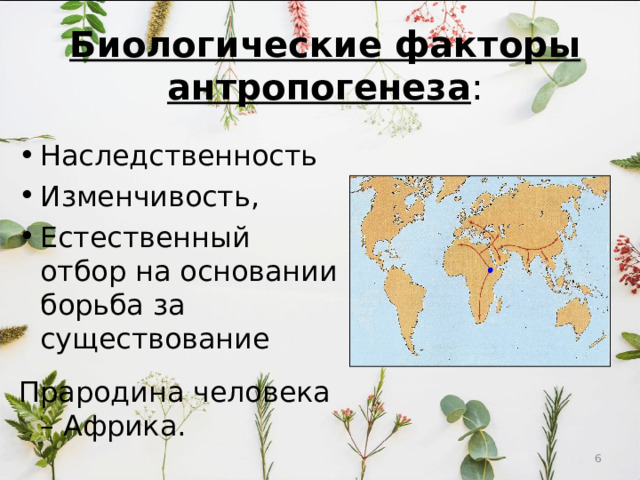 Биологические факторы антропогенеза:

• Наследственность
• Изменчивость,
• Естественный отбор на основании борьба за существование

Прародина человека – Африка.

6